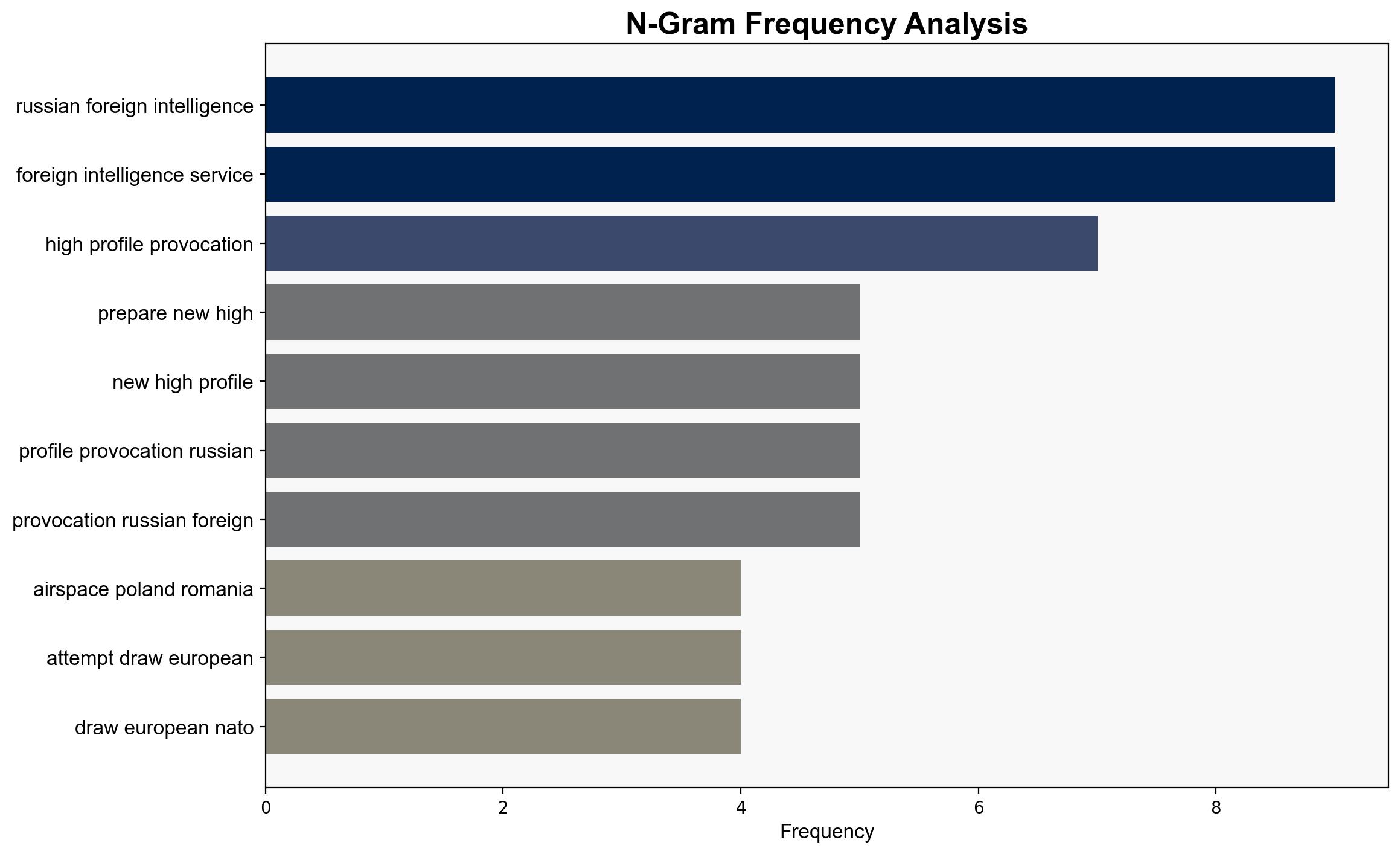 N-Gram Frequency Analysis

russian foreign intelligence
foreign intelligence service
high profile provocation
prepare new high
new high profile
profile provocation russian
provocation russian foreign
airspace poland romania
attempt draw european
draw european nato

0
2
4
6
8
Frequency